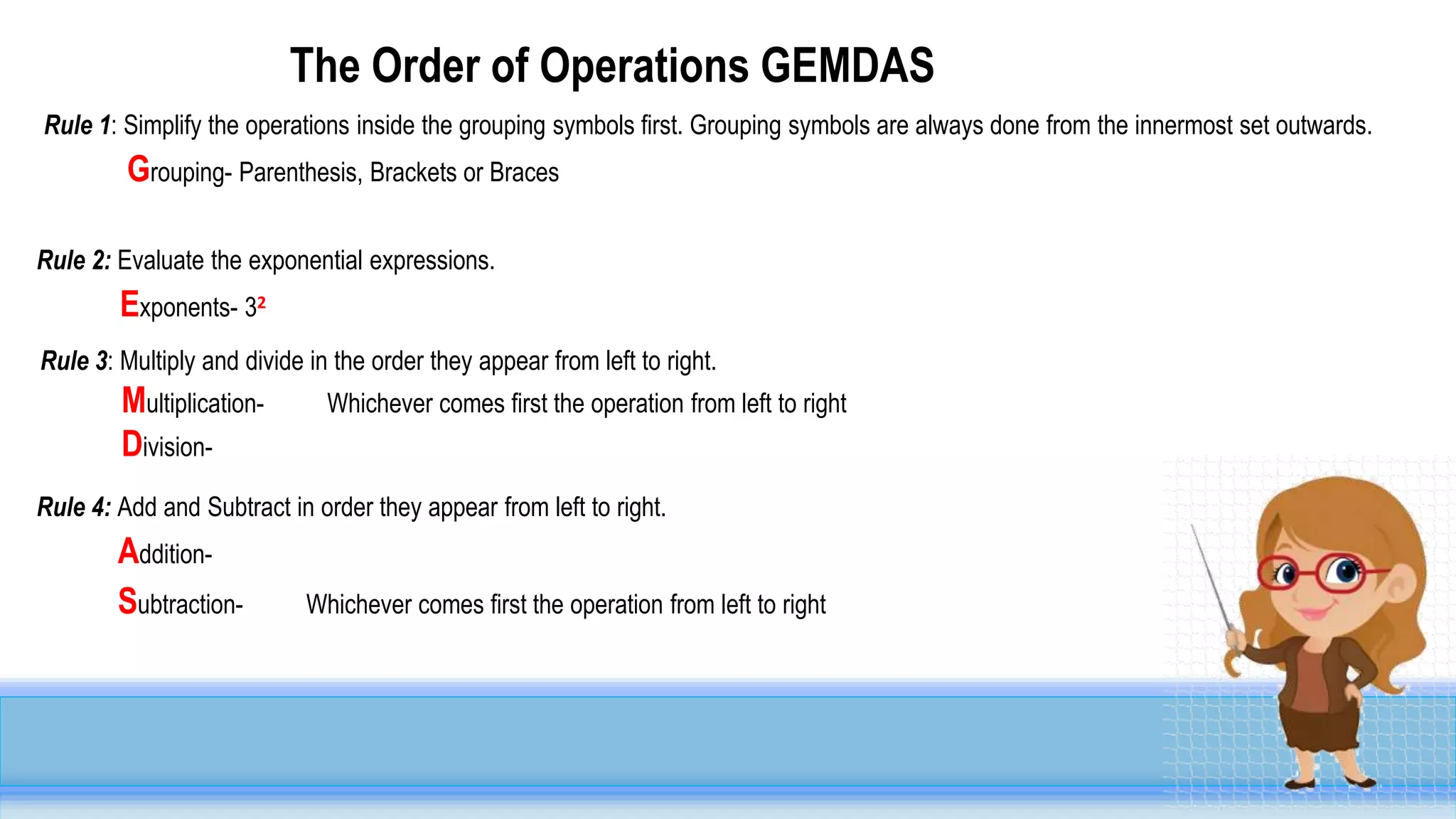 The Order of Operations GEMDAS

Rule 1: Simplify the operations inside the grouping symbols first. Grouping symbols are always done from the innermost set outwards.

Grouping- Parenthesis, Brackets or Braces

Rule 2: Evaluate the exponential expressions.

Exponents- $3^2$

Rule 3: Multiply and divide in the order they appear from left to right.

Multiplication- Whichever comes first the operation from left to right
Division-

Rule 4: Add and Subtract in order they appear from left to right.

Addition-
Subtraction- Whichever comes first the operation from left to right